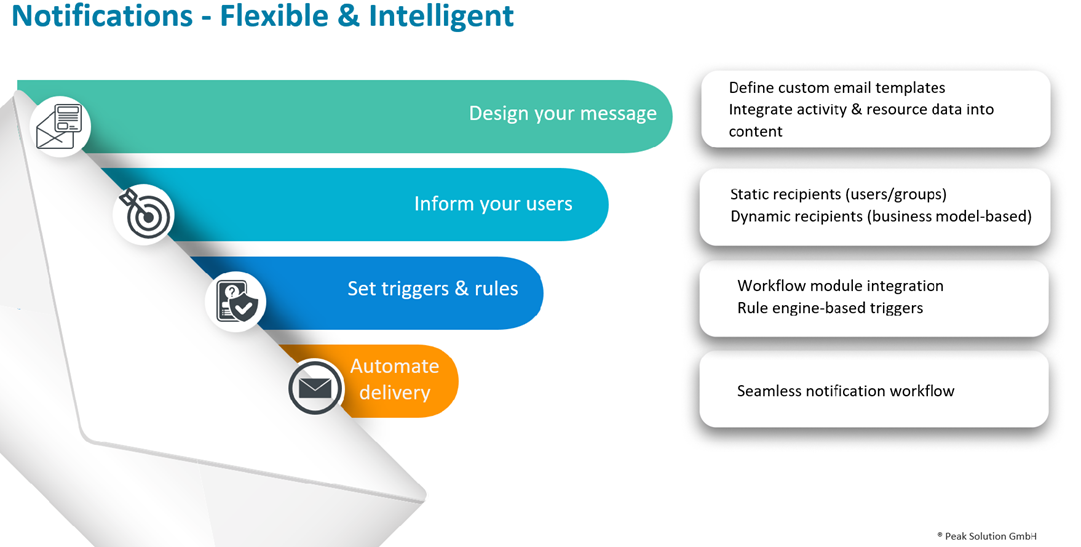 Notifications - Flexible & Intelligent

Design your message

Define custom email templates
Integrate activity & resource data into content

Inform your users

Static recipients (users/groups)
Dynamic recipients (business model-based)

Set triggers & rules

Workflow module integration
Rule engine-based triggers

Automate delivery

Seamless notification workflow

® Peak Solution GmbH